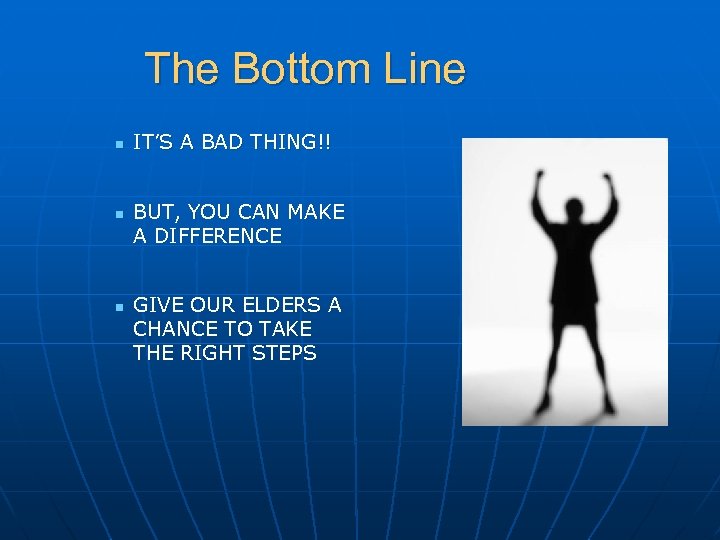 The Bottom Line

- IT'S A BAD THING!!

- BUT, YOU CAN MAKE A DIFFERENCE

- GIVE OUR ELDERS A CHANCE TO TAKE THE RIGHT STEPS